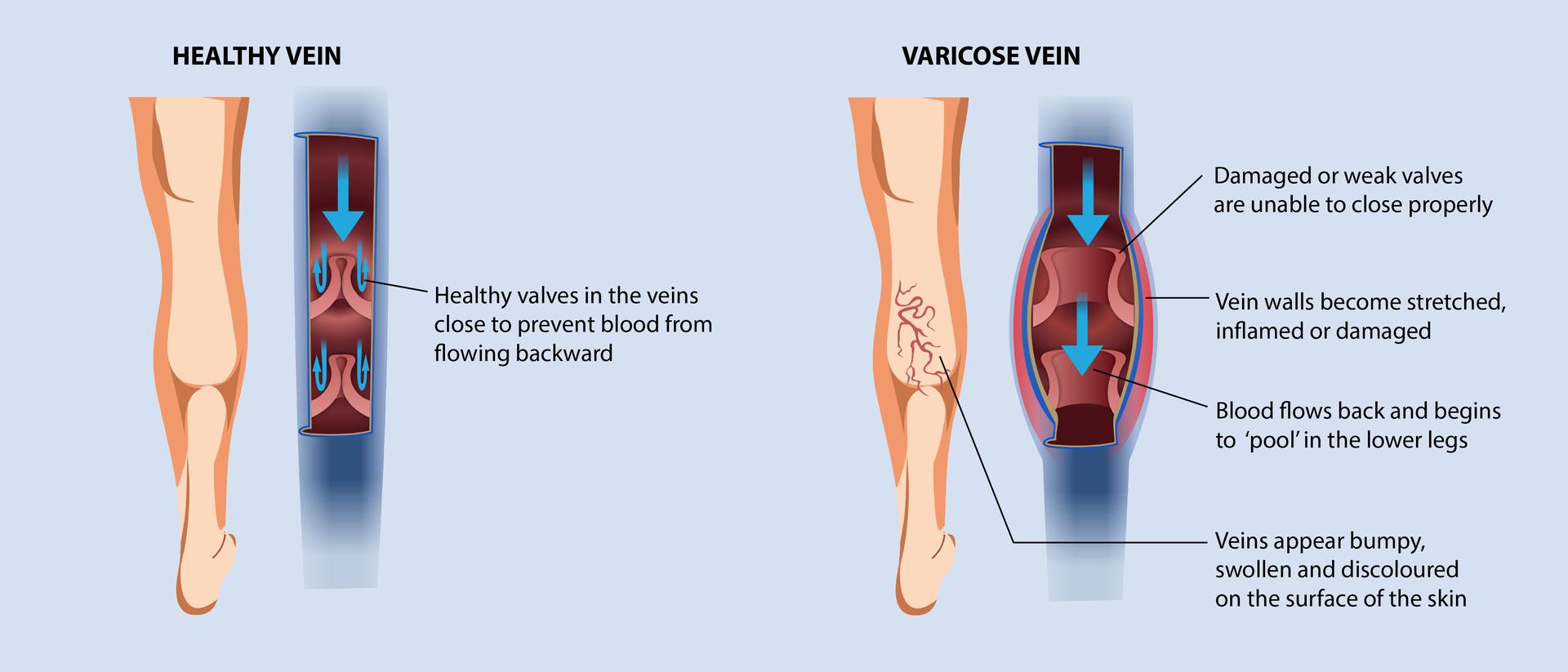 HEALTHY VEIN

Healthy valves in the veins close to prevent blood from flowing backward

VARICOSE VEIN

Damaged or weak valves are unable to close properly

Vein walls become stretched, inflamed or damaged

Blood flows back and begins to 'pool' in the lower legs

Veins appear bumpy, swollen and discoloured on the surface of the skin